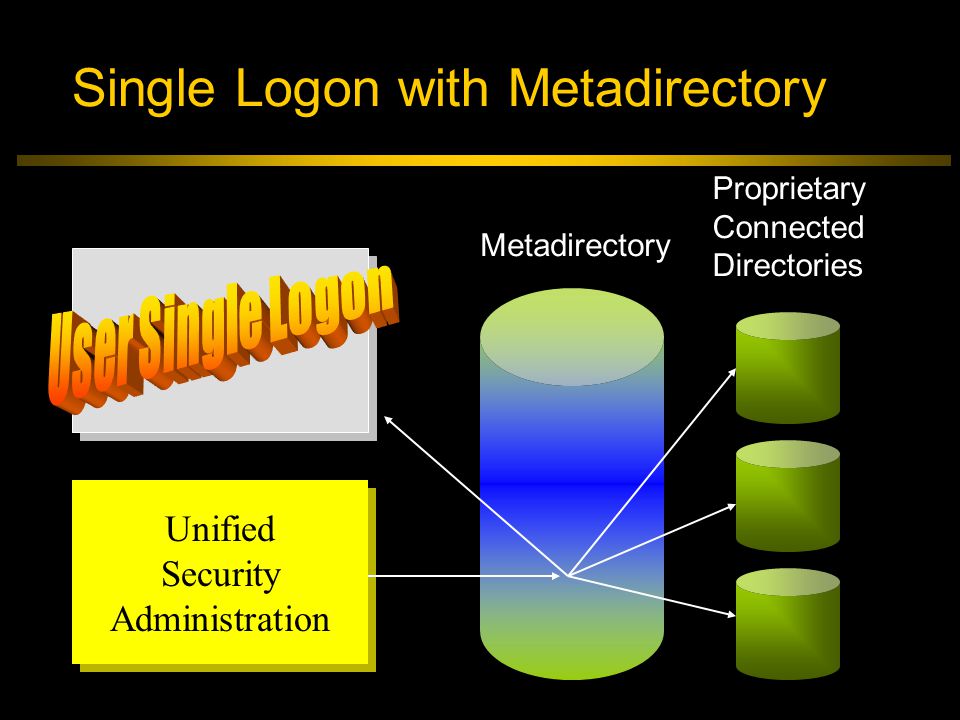 Single Logon with Metadirectory

User Single Logon

Metadirectory

Proprietary Connected Directories

Unified Security Administration